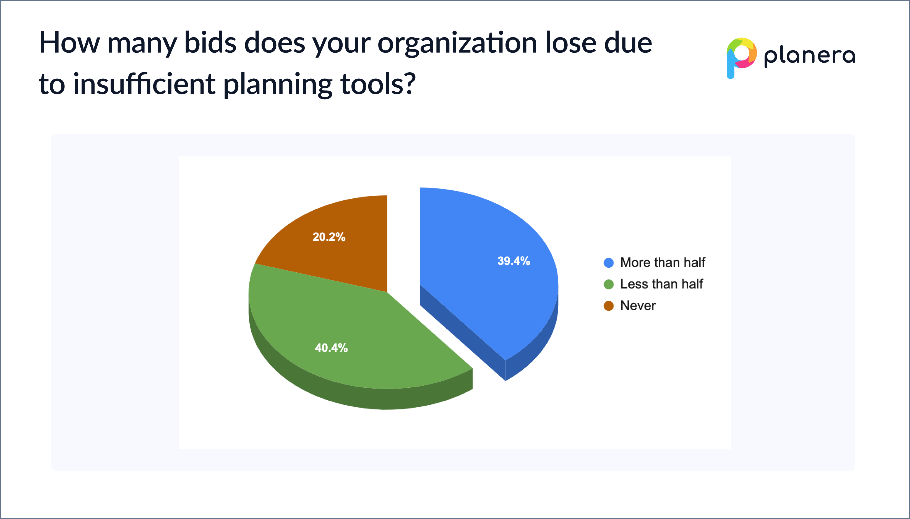 How many bids does your organization lose due to insufficient planning tools?

planera

20.2%

39.4%

40.4%

More than half
Less than half
Never